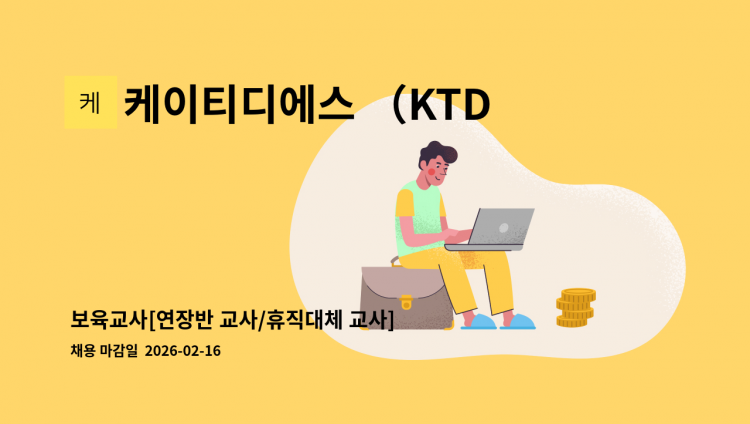 케

케이티디에스 （KTD

보육교사[연장반 교사/휴직대체 교사]

채용 마감일 2026-02-16